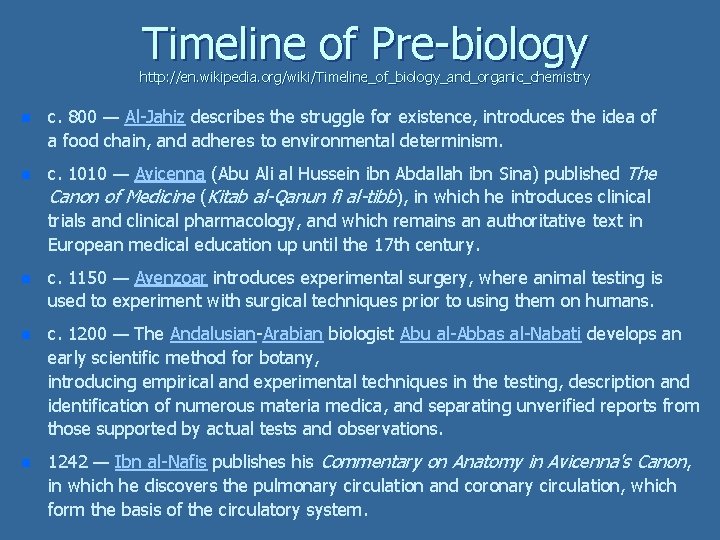 Timeline of Pre-biology
http://en.wikipedia.org/wiki/Timeline_of_biology_and_organic_chemistry

c. 800 — Al-Jahiz describes the struggle for existence, introduces the idea of a food chain, and adheres to environmental determinism.

c. 1010 — Avicenna (Abu Ali al Hussein ibn Abdallah ibn Sina) published The Canon of Medicine (Kitab al-Qanun fi al-tibb), in which he introduces clinical trials and clinical pharmacology, and which remains an authoritative text in European medical education up until the 17th century.

c. 1150 — Avenzoar introduces experimental surgery, where animal testing is used to experiment with surgical techniques prior to using them on humans.

c. 1200 — The Andalusian-Arabian biologist Abu al-Abbas al-Nabati develops an early scientific method for botany,
introducing empirical and experimental techniques in the testing, description and identification of numerous materia medica, and separating unverified reports from those supported by actual tests and observations.

1242 — Ibn al-Nafis publishes his Commentary on Anatomy in Avicenna's Canon, in which he discovers the pulmonary circulation and coronary circulation, which form the basis of the circulatory system.